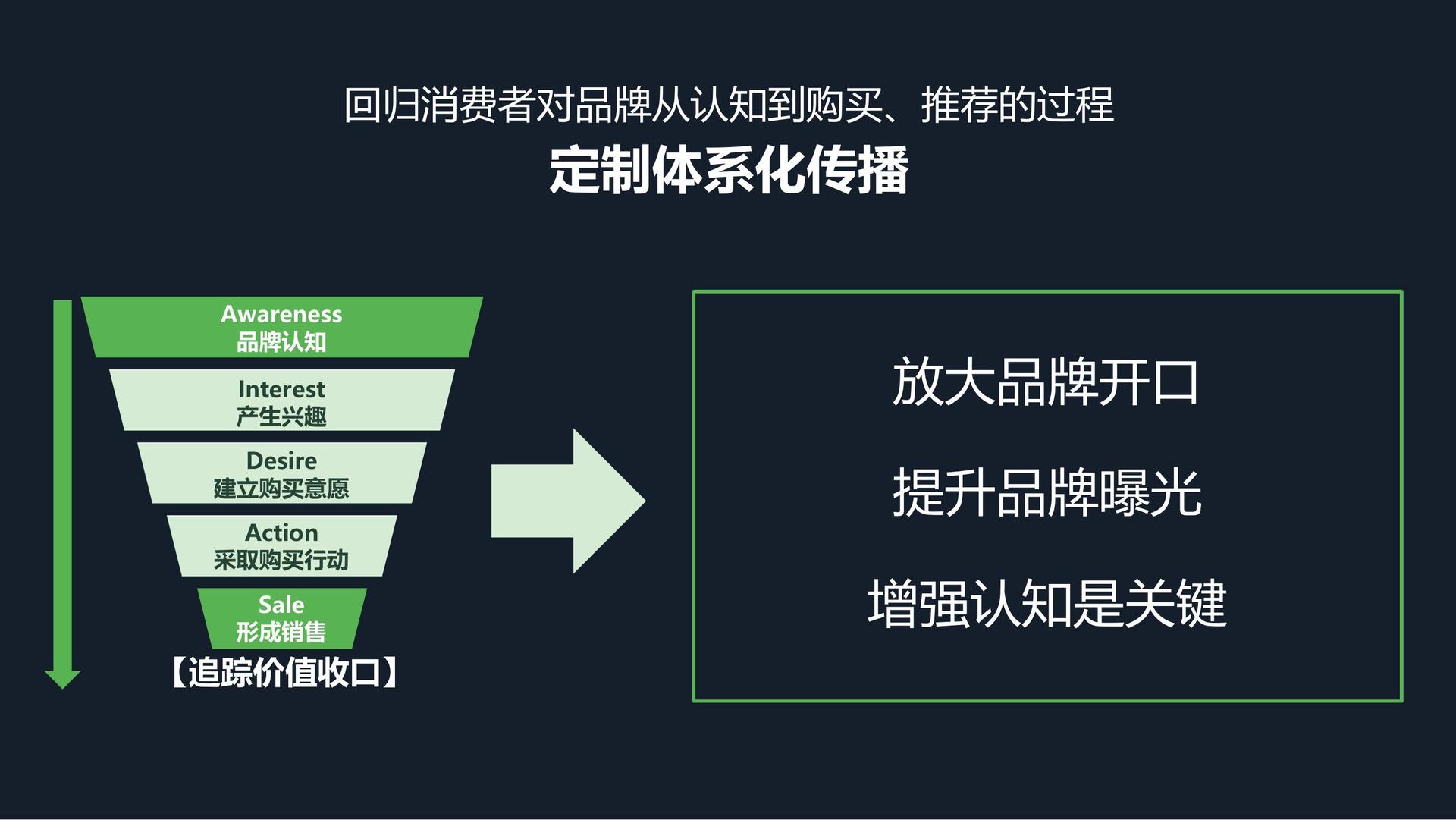 回归消费者对品牌从认知到购买、推荐的过程

定制体系化传播

Awareness
品牌认知

Interest
产生兴趣

Desire
建立购买意愿

Action
采取购买行动

Sale
形成销售

【追踪价值收口】

放大品牌开口

提升品牌曝光

增强认知是关键